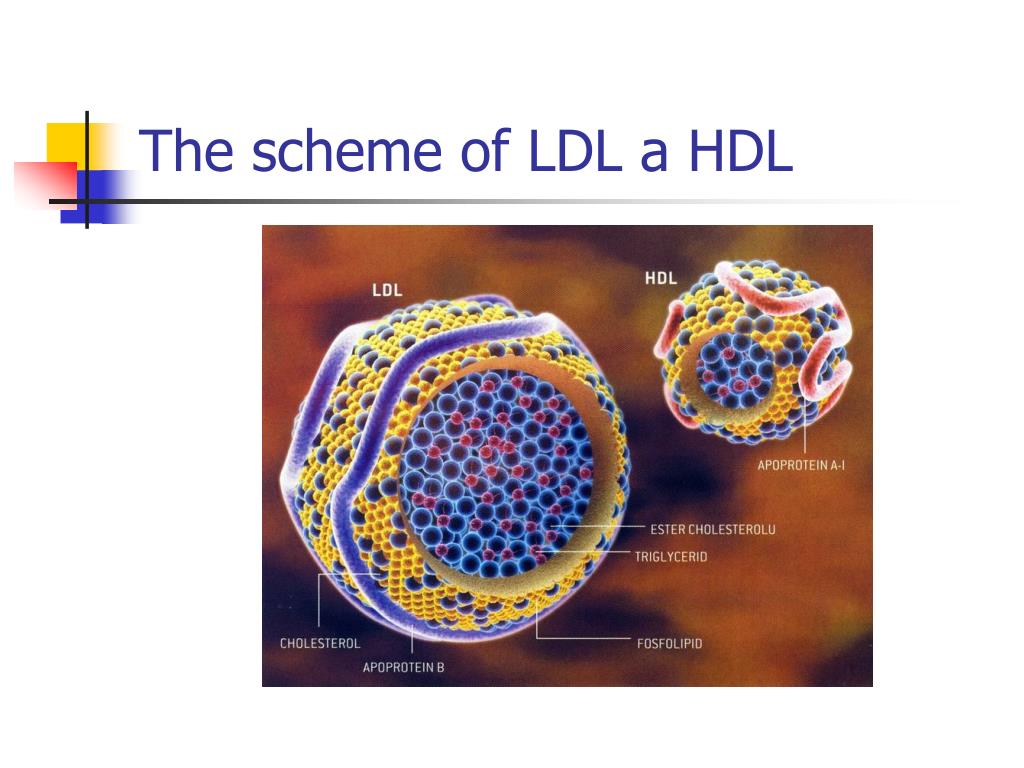 The scheme of LDL a HDL

LDL

HDL

APOPROTEIN A-I

ESTER CHOLESTEROLU

TRIGLYCERID

CHOLESTEROL

APOPROTEIN B

FOSFOLIPID